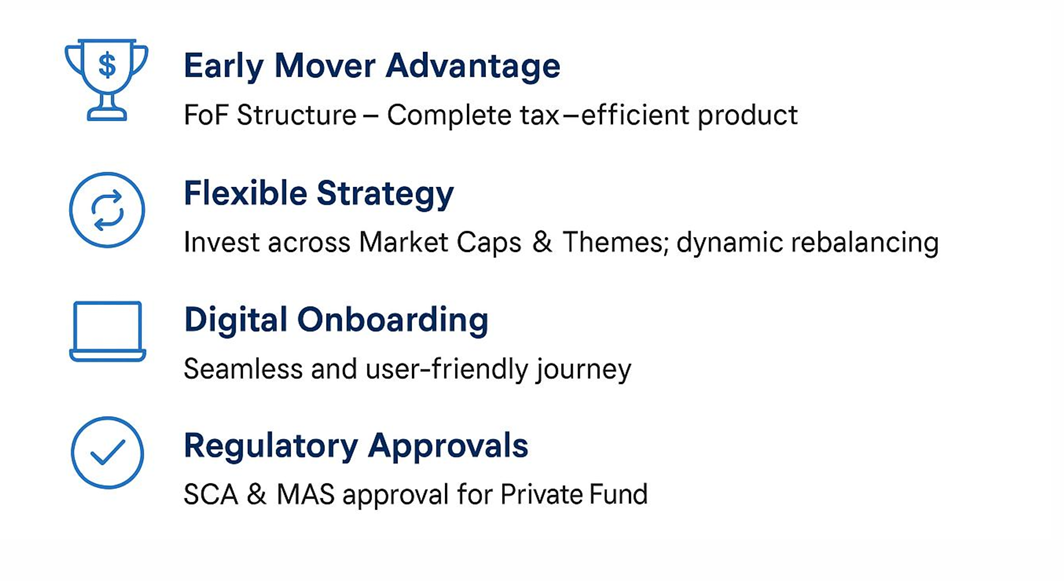 $

Early Mover Advantage

FoF Structure – Complete tax–efficient product

Flexible Strategy

Invest across Market Caps & Themes; dynamic rebalancing

Digital Onboarding

Seamless and user-friendly journey

Regulatory Approvals

SCA & MAS approval for Private Fund